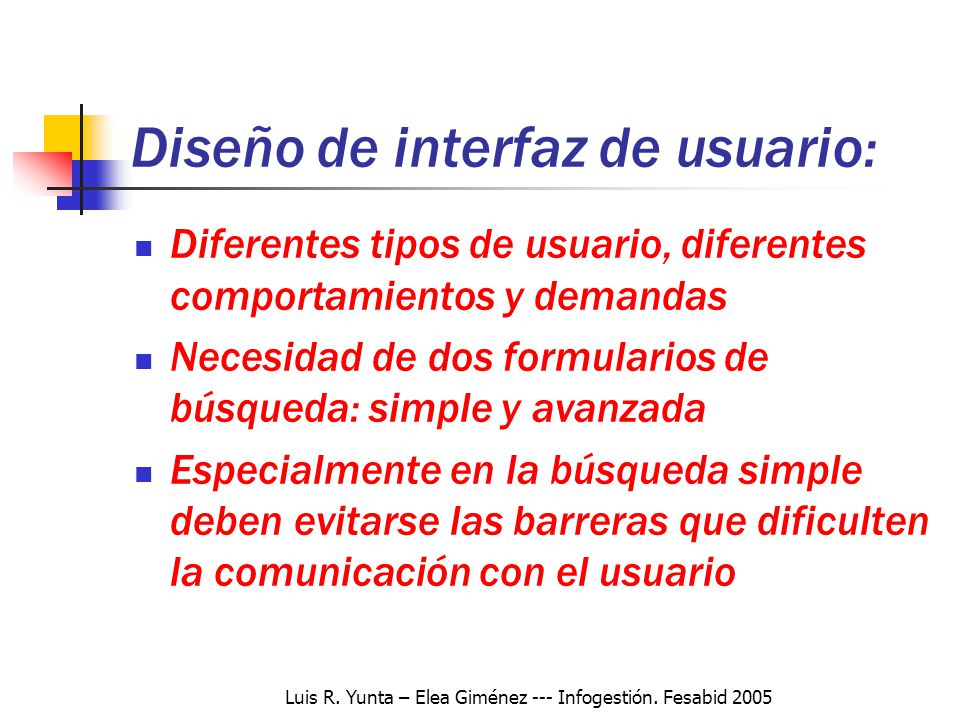 Diseño de interfaz de usuario:

Diferentes tipos de usuario, diferentes comportamientos y demandas

Necesidad de dos formularios de búsqueda: simple y avanzada

Especialmente en la búsqueda simple deben evitarse las barreras que dificulten la comunicación con el usuario

Luis R. Yunta – Elea Giménez --- Infogestión. Fesabid 2005